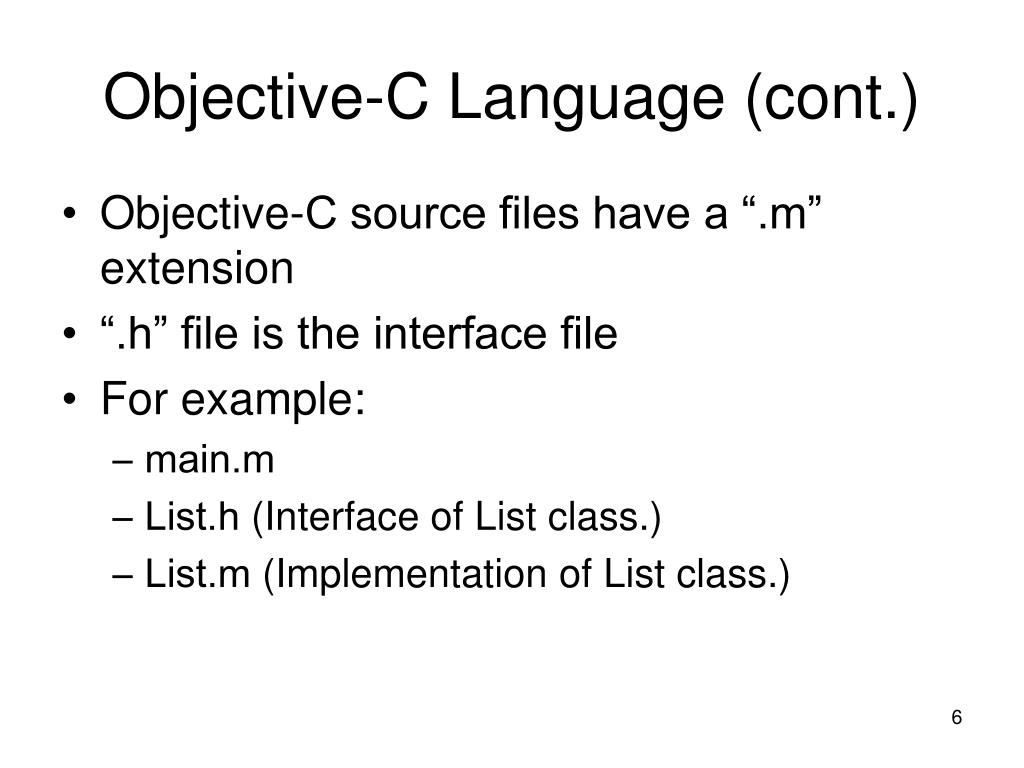 Objective-C Language (cont.)

• Objective-C source files have a “.m” extension
• “.h” file is the interface file
• For example:
– main.m
– List.h (Interface of List class.)
– List.m (Implementation of List class.)

6